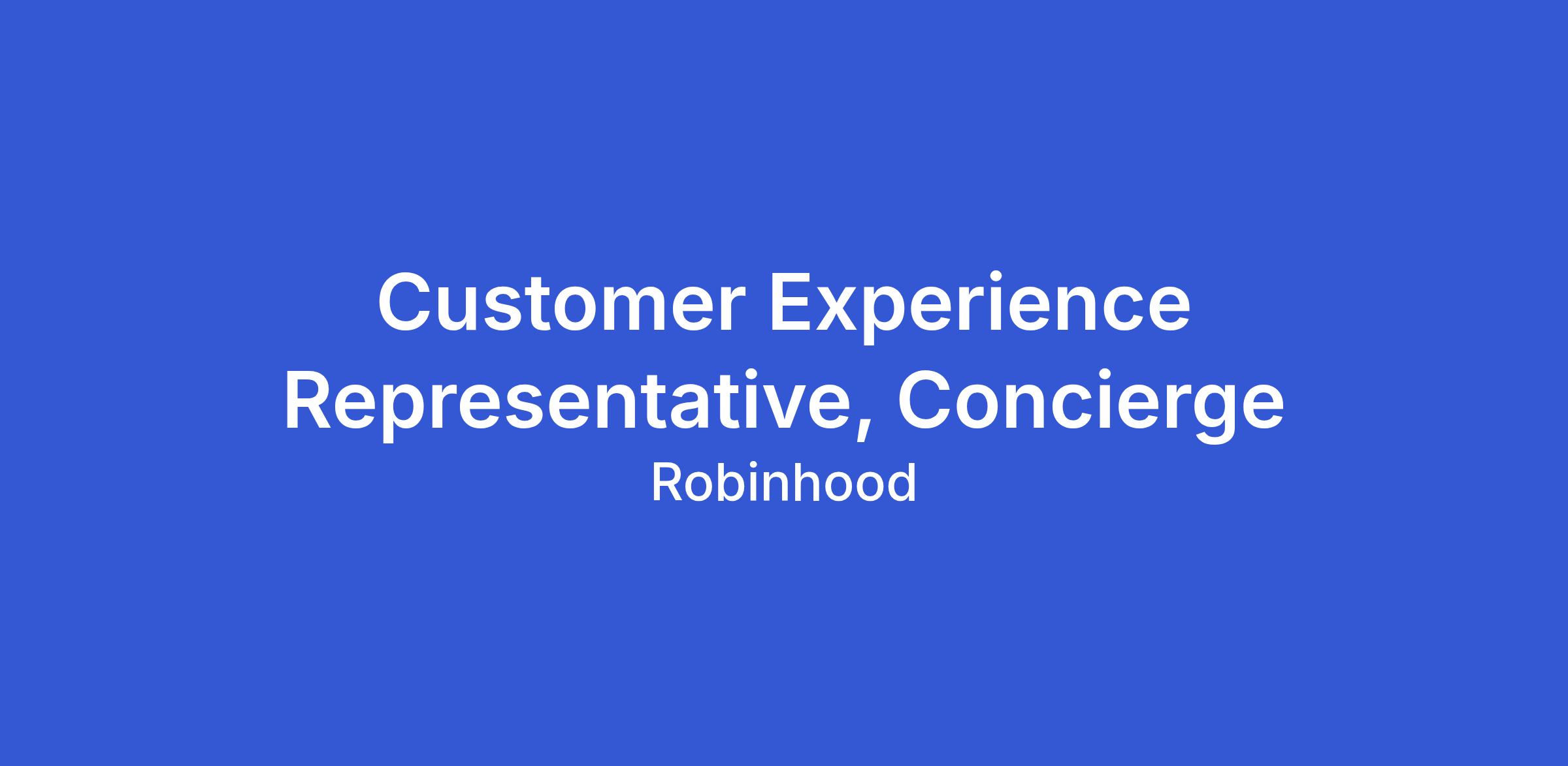 Customer Experience Representative, Concierge
Robinhood